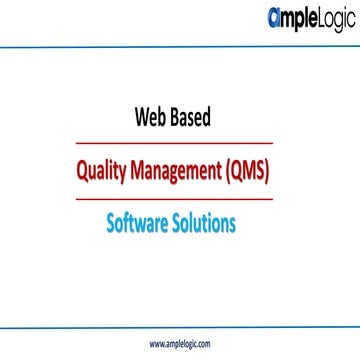 ampleLogic

Web Based

Quality Management (QMS)

Software Solutions

www.amplelogic.com